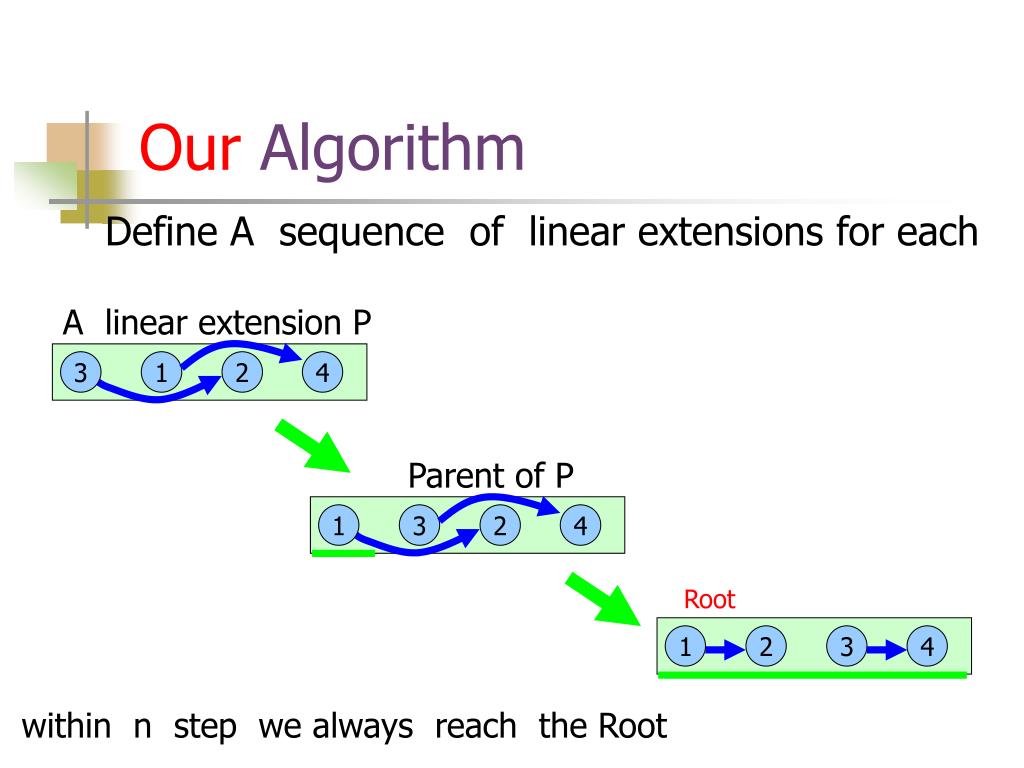 Our Algorithm

Define A sequence of linear extensions for each

A linear extension P

3 1 2 4

Parent of P

1 3 2 4

Root

1 2 3 4

within n step we always reach the Root